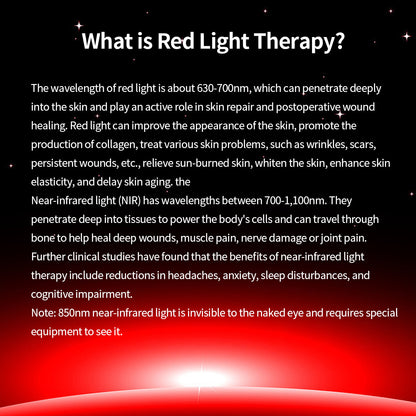 What is Red Light Therapy?

The wavelength of red light is about 630-700nm, which can penetrate deeply into the skin and play an active role in skin repair and postoperative wound healing. Red light can improve the appearance of the skin, promote the production of collagen, treat various skin problems, such as wrinkles, scars, persistent wounds, etc., relieve sun-burned skin, whiten the skin, enhance skin elasticity, and delay skin aging. the

Near-infrared light (NIR) has wavelengths between 700-1,100nm. They penetrate deep into tissues to power the body's cells and can travel through bone to help heal deep wounds, muscle pain, nerve damage or joint pain. Further clinical studies have found that the benefits of near-infrared light therapy include reductions in headaches, anxiety, sleep disturbances, and cognitive impairment.

Note: 850nm near-infrared light is invisible to the naked eye and requires special equipment to see it.